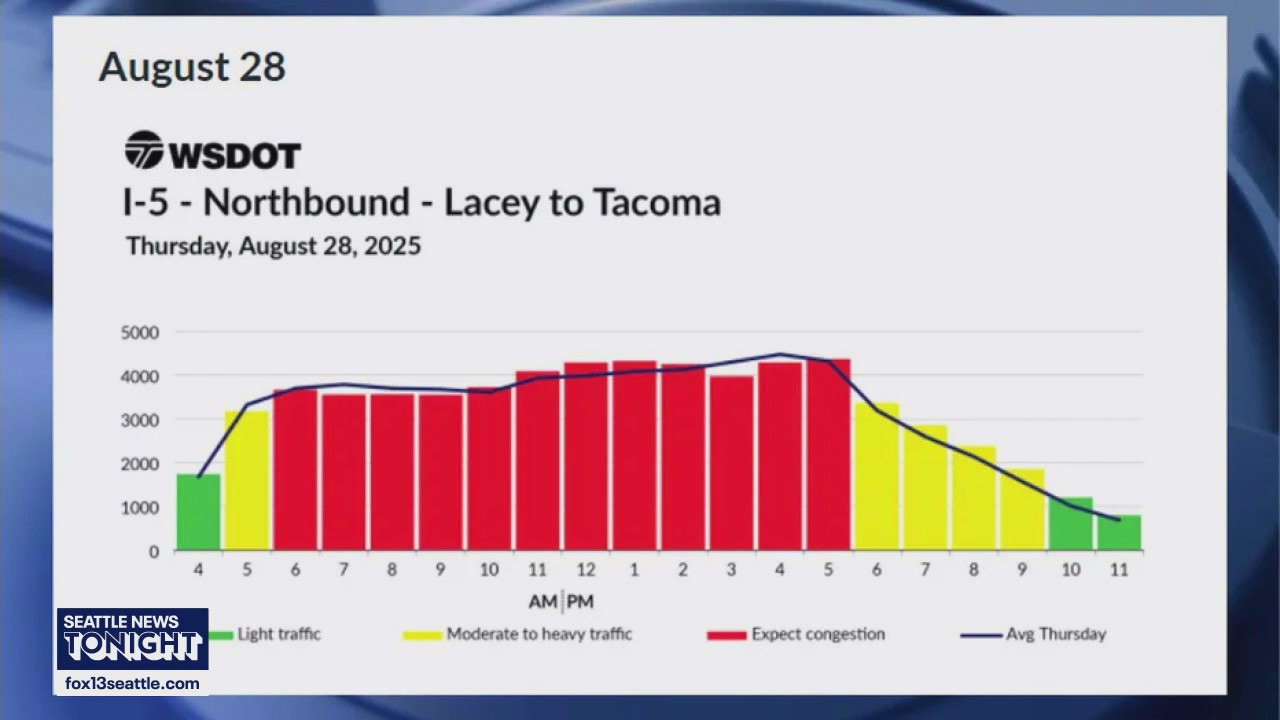 August 28

WSDOT
I-5 - Northbound - Lacey to Tacoma
Thursday, August 28, 2025

5000
4000
3000
2000
1000
0

4 5 6 7 8 9 10 11 12 1 2 3 4 5 6 7 8 9 10 11

AM | PM

Light traffic
Moderate to heavy traffic
Expect congestion
Avg Thursday

SEATTLE NEWS
TONIGHT
fox13seattle.com